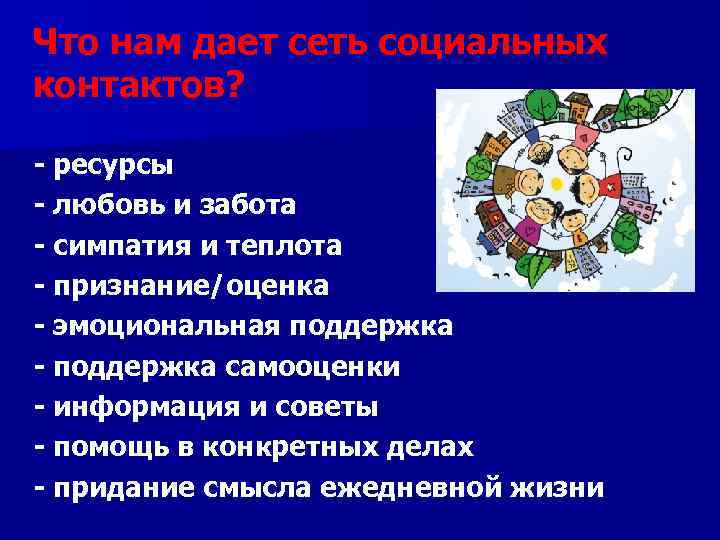 Что нам дает сеть социальных контактов?

- ресурсы
- любовь и забота
- симпатия и теплота
- признание/оценка
- эмоциональная поддержка
- поддержка самооценки
- информация и советы
- помощь в конкретных делах
- придание смысла ежедневной жизни